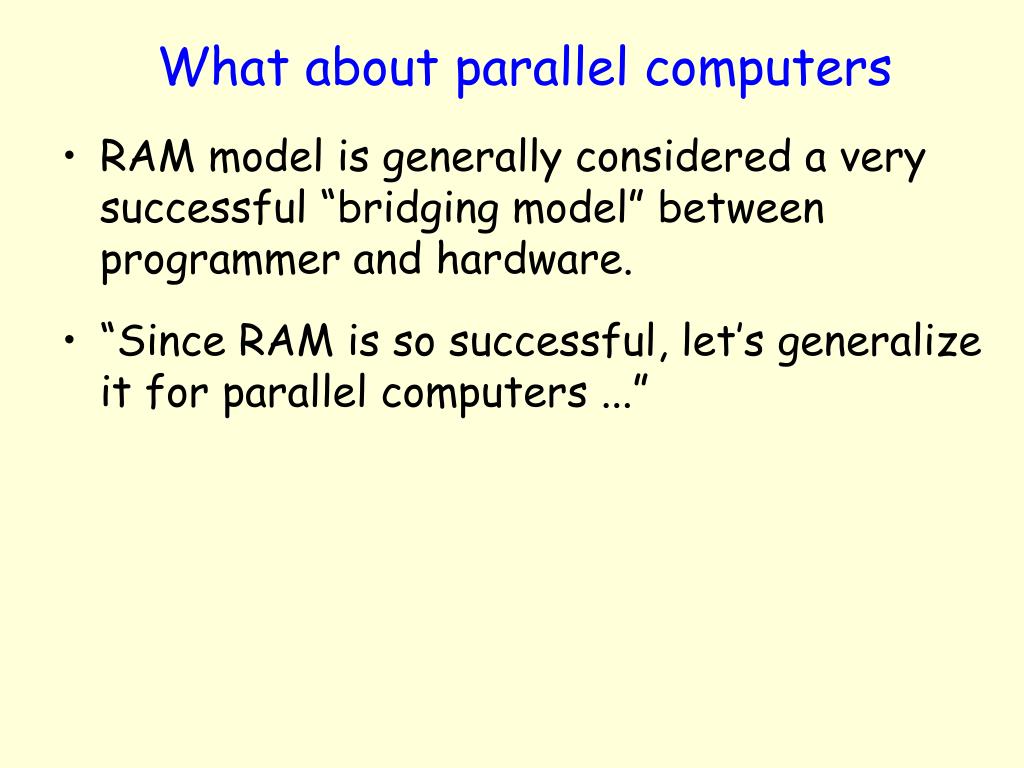 What about parallel computers

• RAM model is generally considered a very successful “bridging model” between programmer and hardware.

• “Since RAM is so successful, let’s generalize it for parallel computers ...”